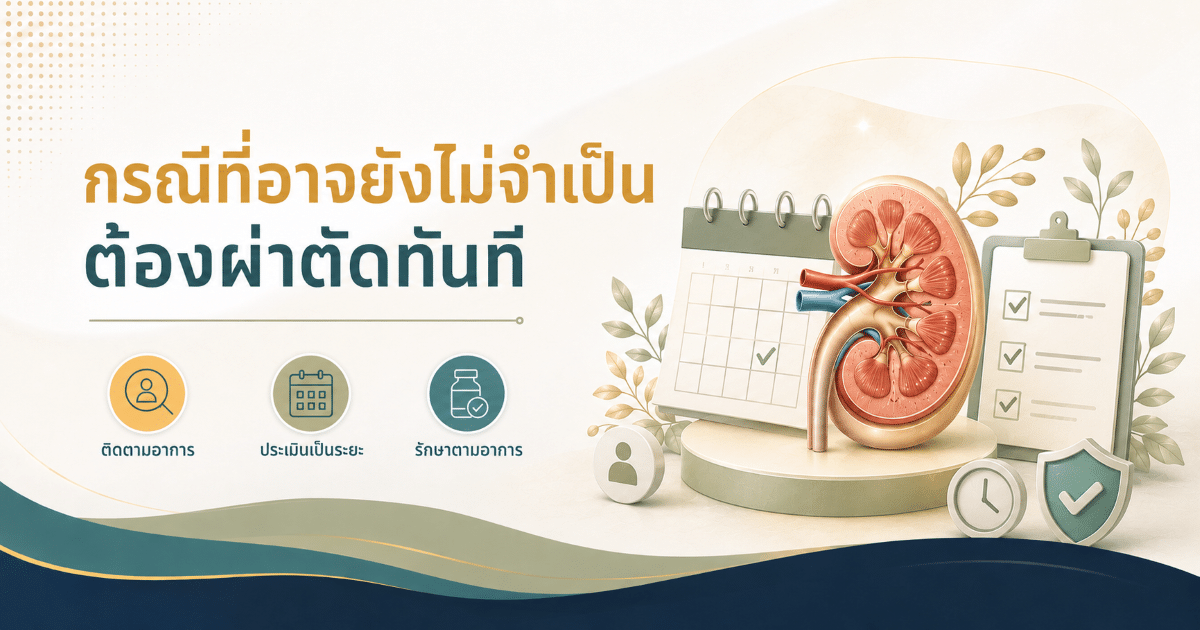 กรณีที่อาจยังไม่จำเป็น
ต้องผ่าตัดทันที

ติดตามอาการ

ประเมินเป็นระยะ

รักษาตามอาการ